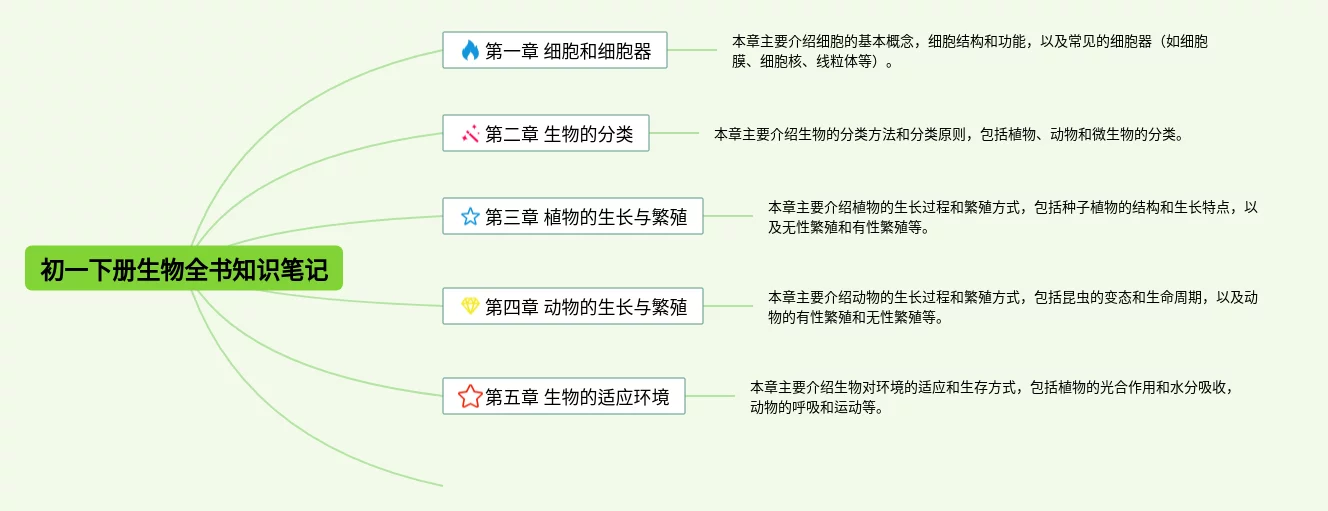 初一下册生物全书知识笔记

第一章 细胞和细胞器

本章主要介绍细胞的基本概念，细胞结构和功能，以及常见的细胞器（如细胞膜、细胞核、线粒体等）。

第二章 生物的分类

本章主要介绍生物的分类方法和分类原则，包括植物、动物和微生物的分类。

第三章 植物的生长与繁殖

本章主要介绍植物的生长过程和繁殖方式，包括种子植物的结构和生长特点，以及无性繁殖和有性繁殖等。

第四章 动物的生长与繁殖

本章主要介绍动物的生长过程和繁殖方式，包括昆虫的变态和生命周期，以及动物的有性繁殖和无性繁殖等。

第五章 生物的适应环境

本章主要介绍生物对环境的适应和生存方式，包括植物的光合作用和水分吸收，动物的呼吸和运动等。